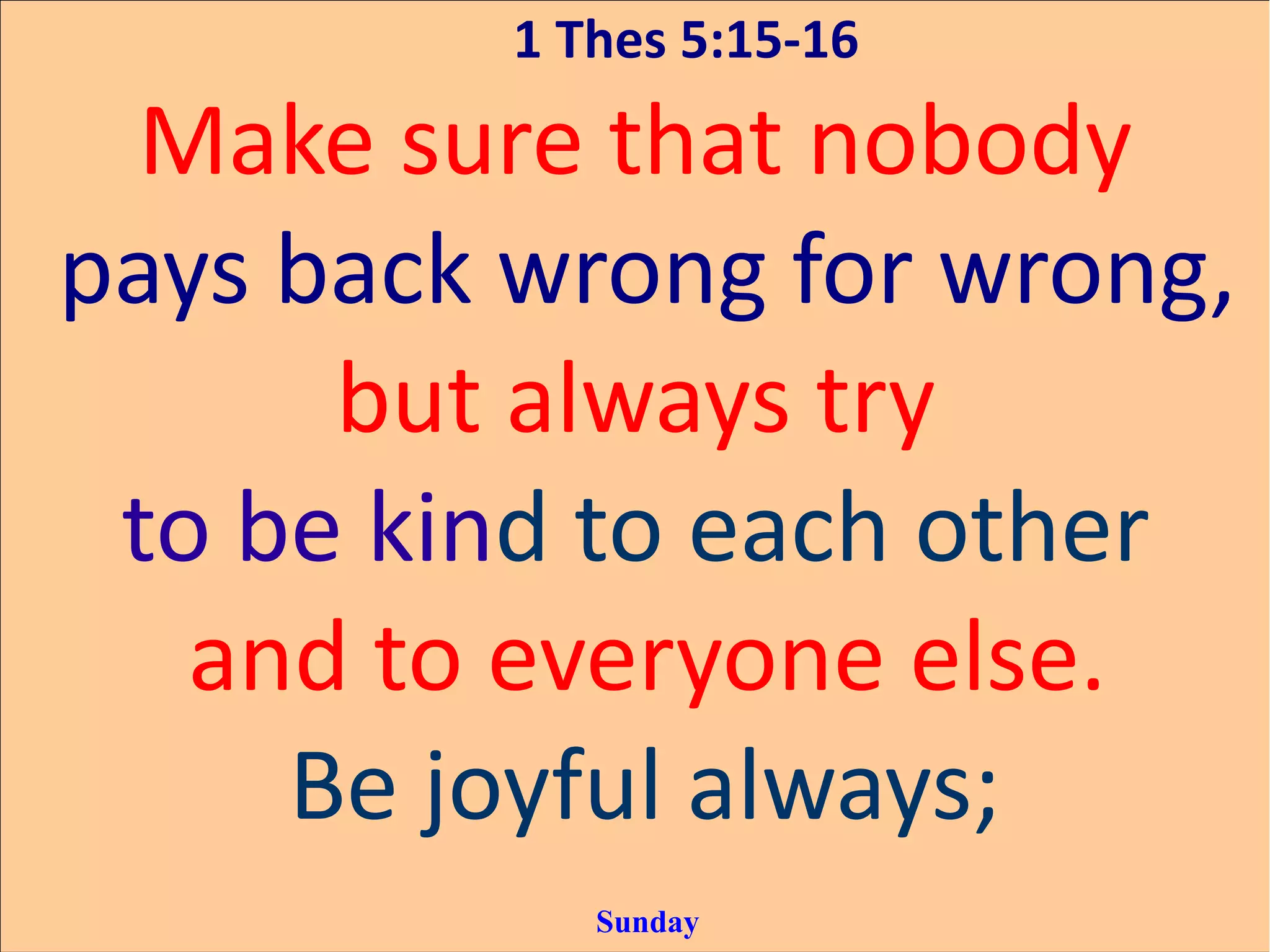 1 Thes 5:15-16

Make sure that nobody pays back wrong for wrong, but always try to be kind to each other and to everyone else. Be joyful always;

Sunday